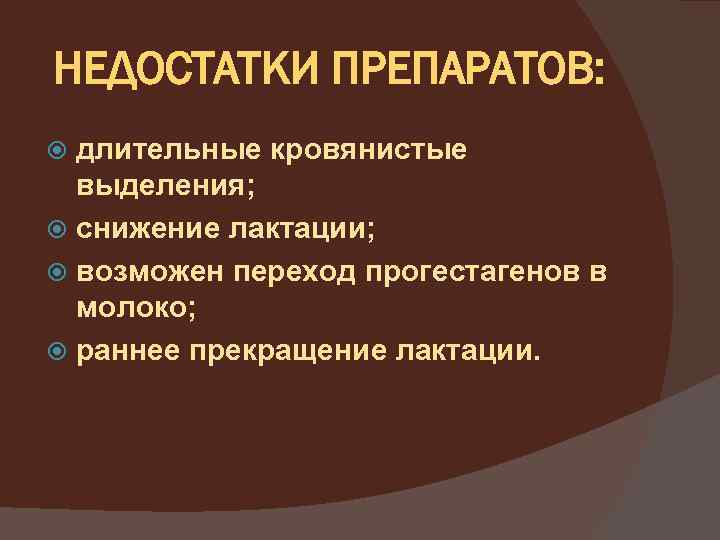 НЕДОСТАТКИ ПРЕПАРАТОВ:

длительные кровянистые выделения;

снижение лактации;

возможен переход прогестагенов в молоко;

раннее прекращение лактации.